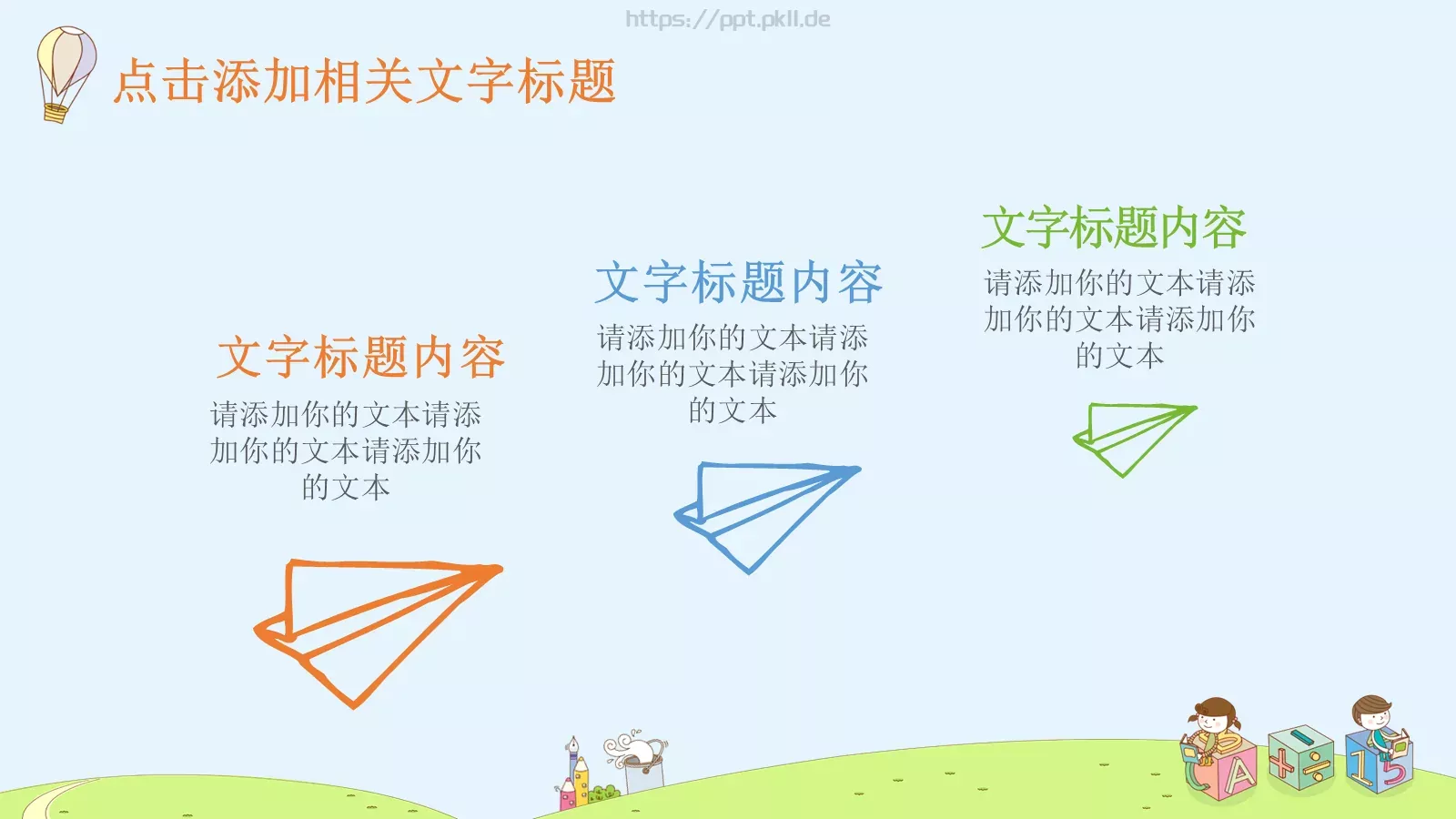 https://ppt.pkll.de

点击添加相关文字标题

文字标题内容

请添加你的文本请添加你的文本请添加你的文本

文字标题内容

请添加你的文本请添加你的文本请添加你的文本

文字标题内容

请添加你的文本请添加你的文本请添加你的文本

A 15